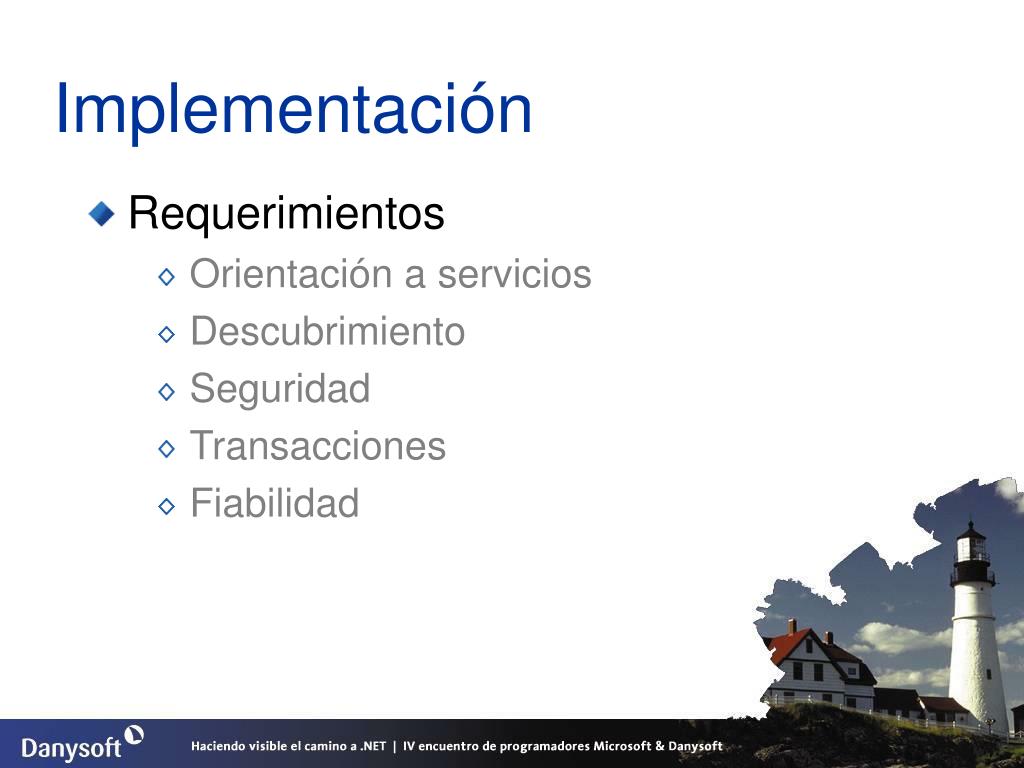 Implementación

Requerimientos

Orientación a servicios

Descubrimiento

Seguridad

Transacciones

Fiabilidad

Danysoft

Haciendo visible el camino a .NET | IV encuentro de programadores Microsoft & Danysoft